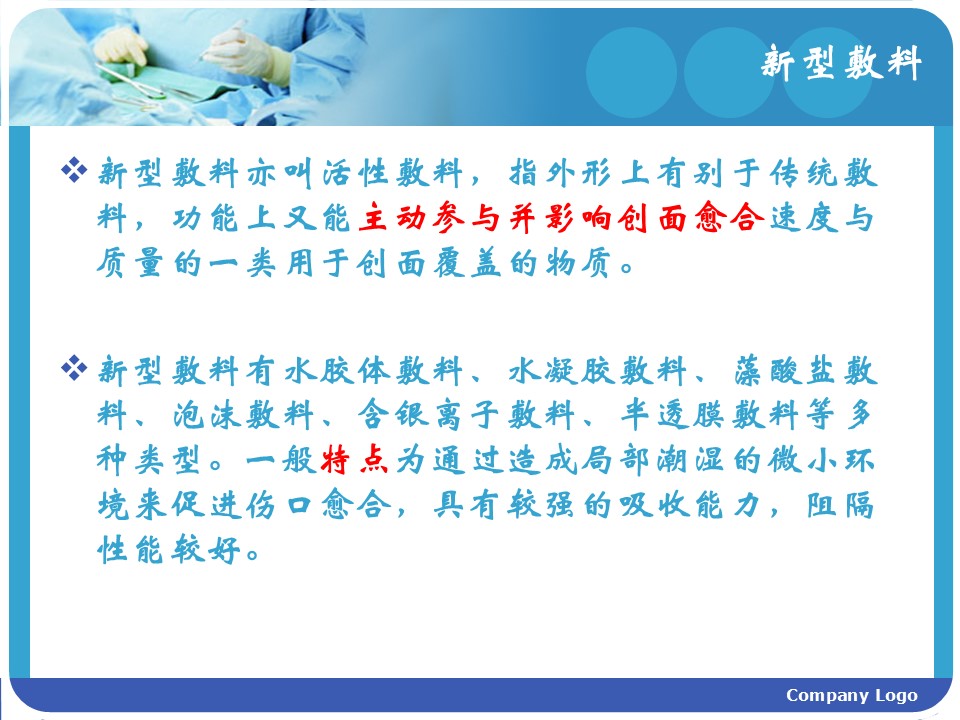 新型敷料

❖ 新型敷料亦叫活性敷料，指外形上有别于传统敷料，功能上又能主动参与并影响创面愈合速度与质量的一类用于创面覆盖的物质。

❖ 新型敷料有水胶体敷料、水凝胶敷料、藻酸盐敷料、泡沫敷料、含银离子敷料、半透膜敷料等多种类型。一般特点为通过造成局部潮湿的微小环境来促进伤口愈合，具有较强的吸收能力，阻隔性能较好。

Company Logo